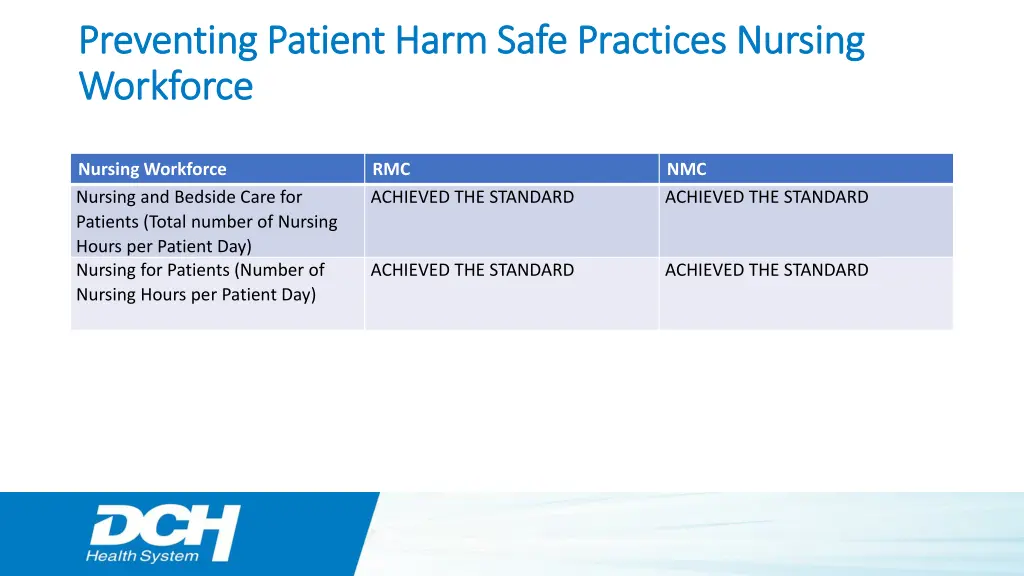 Preventing Patient Harm Safe Practices Nursing Workforce

| Nursing Workforce | RMC | NMC |
|---|---|---|
| Nursing and Bedside Care for Patients (Total number of Nursing Hours per Patient Day) | ACHIEVED THE STANDARD | ACHIEVED THE STANDARD |
| Nursing for Patients (Number of Nursing Hours per Patient Day) | ACHIEVED THE STANDARD | ACHIEVED THE STANDARD |

DCH
Health System